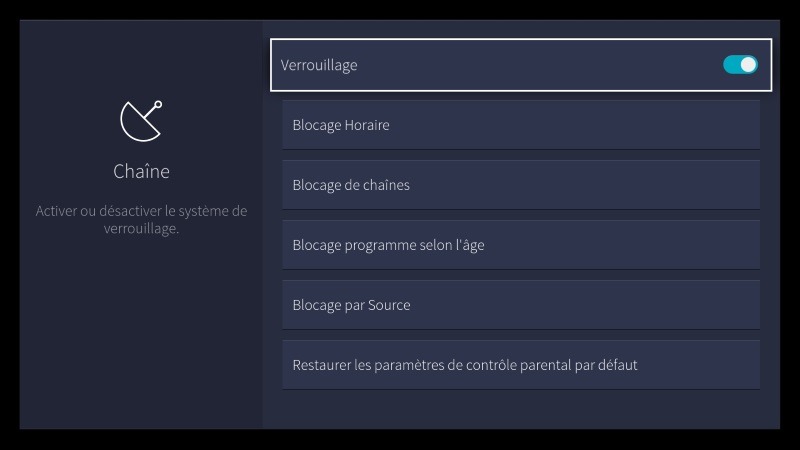 Chaîne

Activer ou désactiver le système de verrouillage.

Verrouillage

Blocage Horaire

Blocage de chaînes

Blocage programme selon l'âge

Blocage par Source

Restaurer les paramètres de contrôle parental par défaut